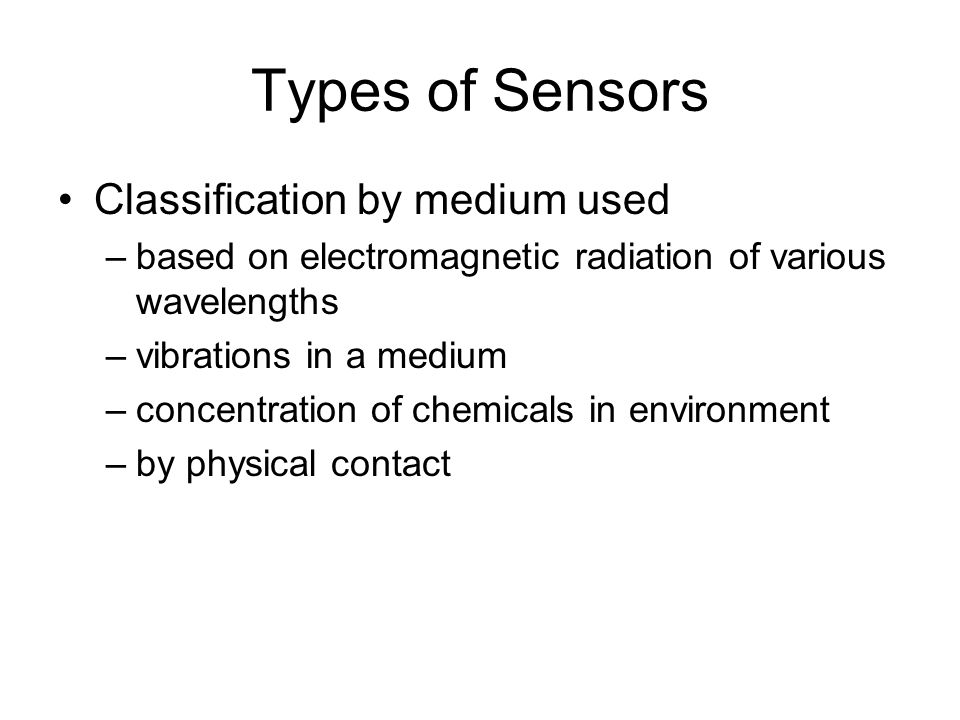 Types of Sensors

• Classification by medium used
– based on electromagnetic radiation of various wavelengths
– vibrations in a medium
– concentration of chemicals in environment
– by physical contact